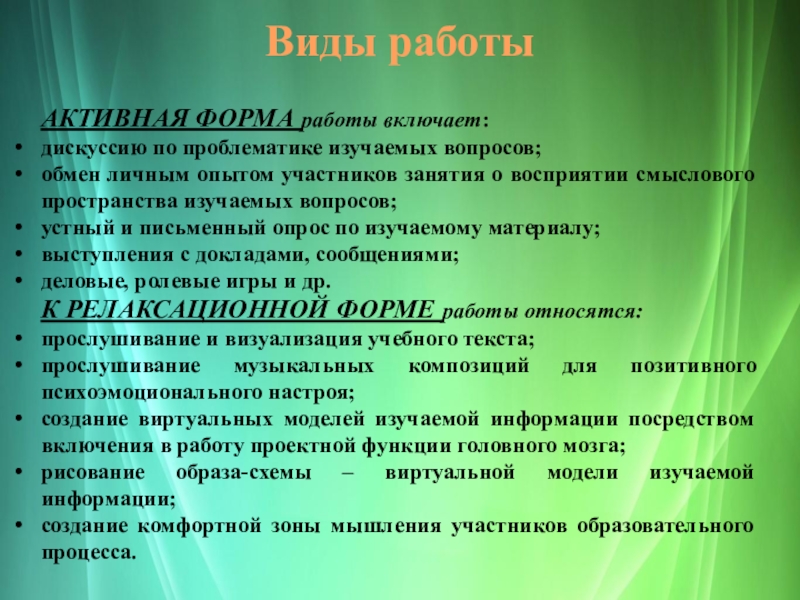 Виды работы

АКТИВНАЯ ФОРМА работы включает:
• дискуссию по проблематике изучаемых вопросов;
• обмен личным опытом участников занятия о восприятии смыслового пространства изучаемых вопросов;
• устный и письменный опрос по изучаемому материалу;
• выступления с докладами, сообщениями;
• деловые, ролевые игры и др.

К РЕЛАКСАЦИОННОЙ ФОРМЕ работы относятся:
• прослушивание и визуализация учебного текста;
• прослушивание музыкальных композиций для позитивного психоэмоционального настроя;
• создание виртуальных моделей изучаемой информации посредством включения в работу проектной функции головного мозга;
• рисование образа-схемы – виртуальной модели изучаемой информации;
• создание комфортной зоны мышления участников образовательного процесса.